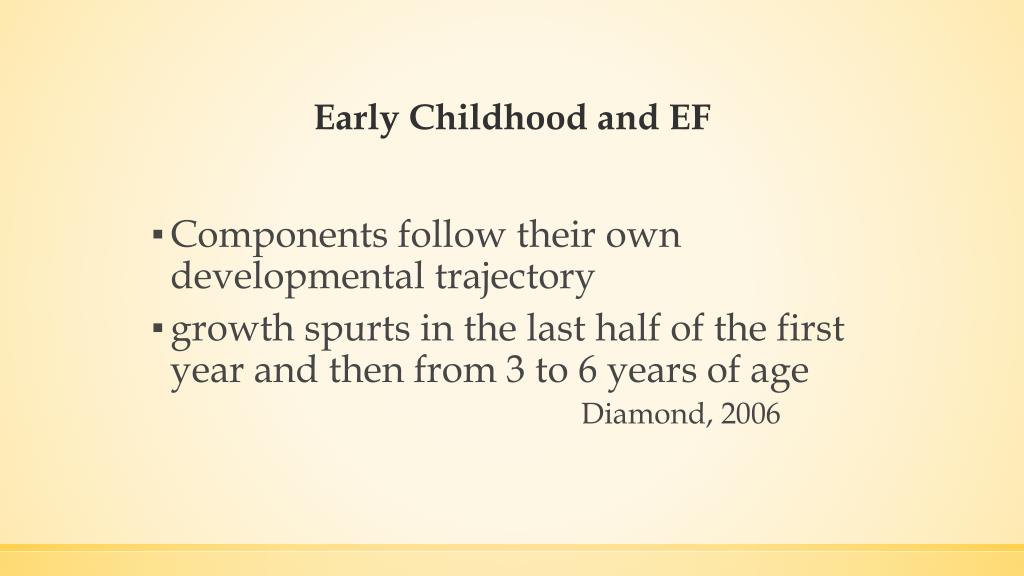 Early Childhood and EF

▪ Components follow their own developmental trajectory
▪ growth spurts in the last half of the first year and then from 3 to 6 years of age

Diamond, 2006